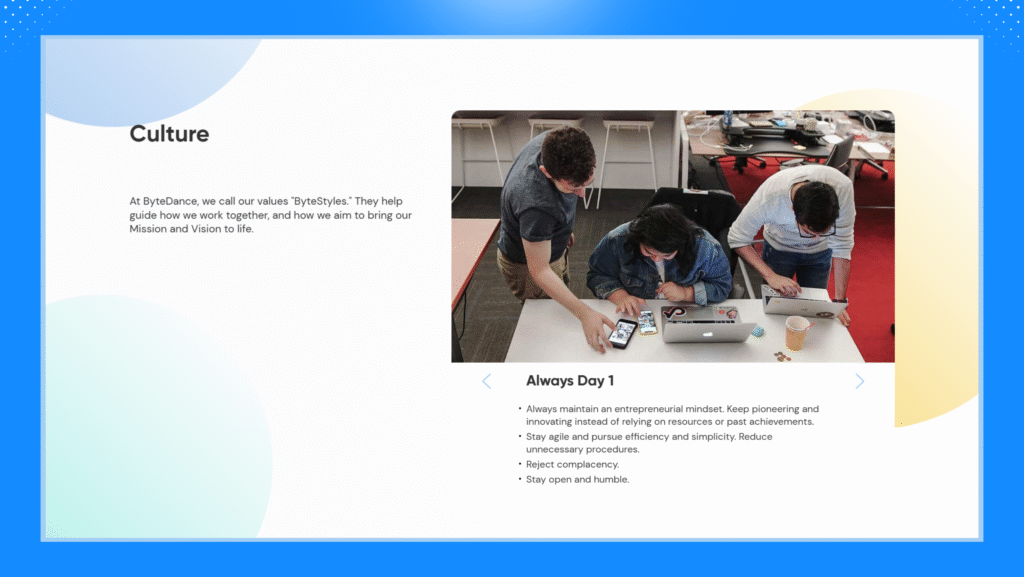 Culture

At ByteDance, we call our values "ByteStyles." They help guide how we work together, and how we aim to bring our Mission and Vision to life.

Always Day 1

• Always maintain an entrepreneurial mindset. Keep pioneering and innovating instead of relying on resources or past achievements.
• Stay agile and pursue efficiency and simplicity. Reduce unnecessary procedures.
• Reject complacency.
• Stay open and humble.